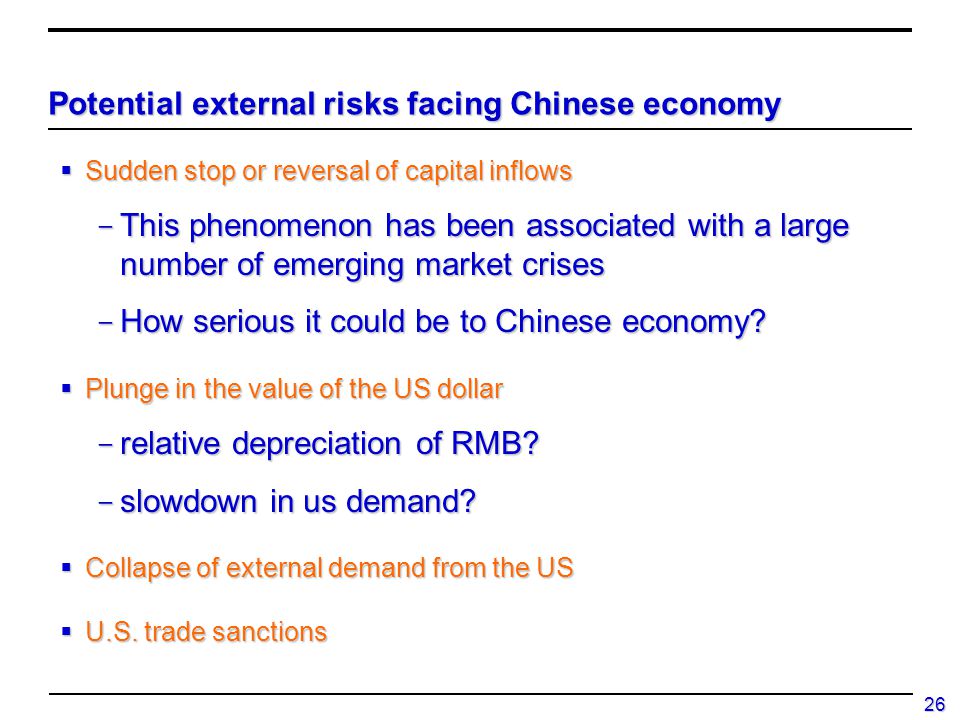 Potential external risks facing Chinese economy

▪ Sudden stop or reversal of capital inflows

– This phenomenon has been associated with a large number of emerging market crises

– How serious it could be to Chinese economy?

▪ Plunge in the value of the US dollar

– relative depreciation of RMB?

– slowdown in us demand?

▪ Collapse of external demand from the US

▪ U.S. trade sanctions

26